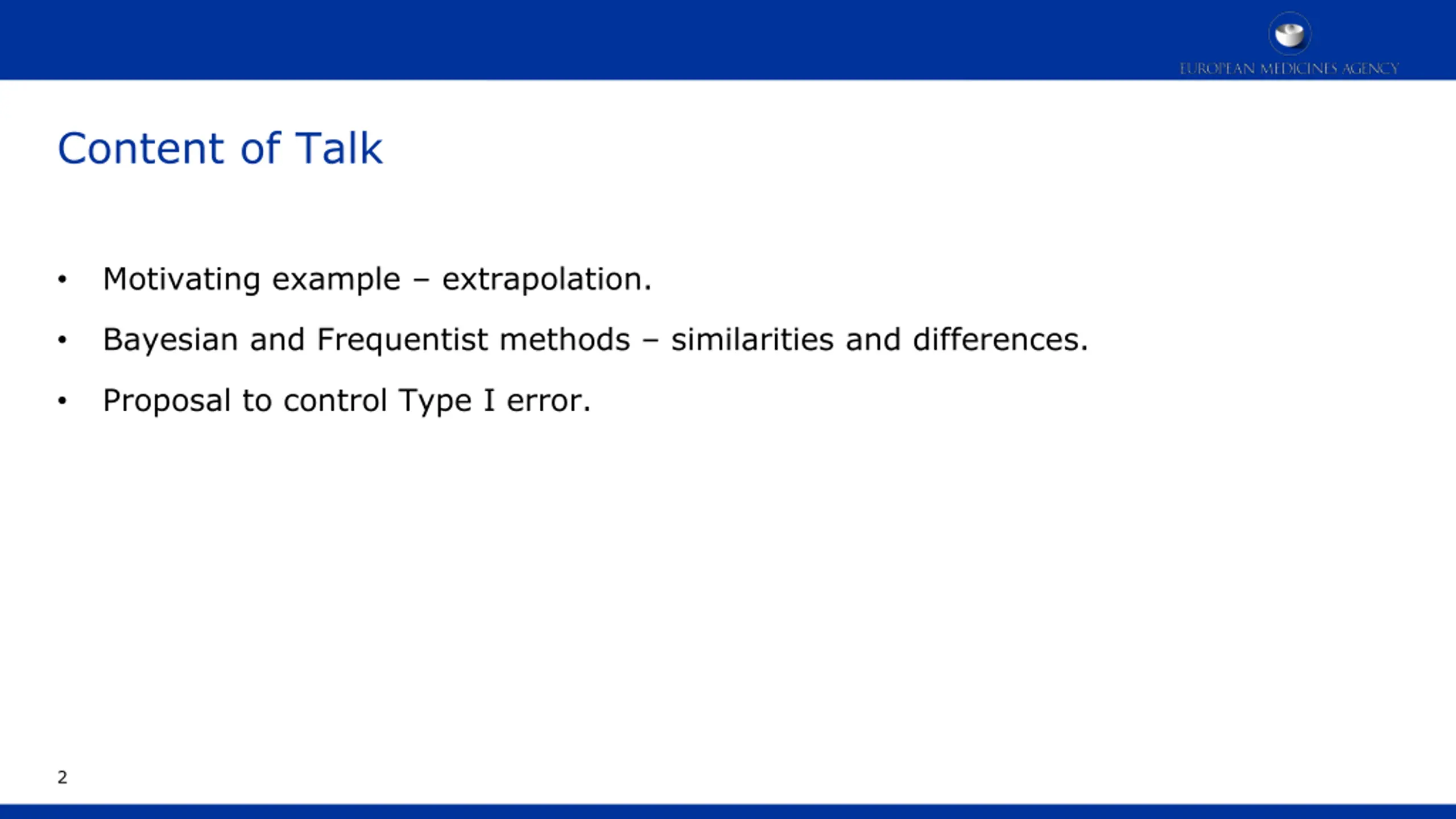 EUROPEAN MEDICINES AGENCY

Content of Talk

• Motivating example – extrapolation.

• Bayesian and Frequentist methods – similarities and differences.

• Proposal to control Type I error.

2